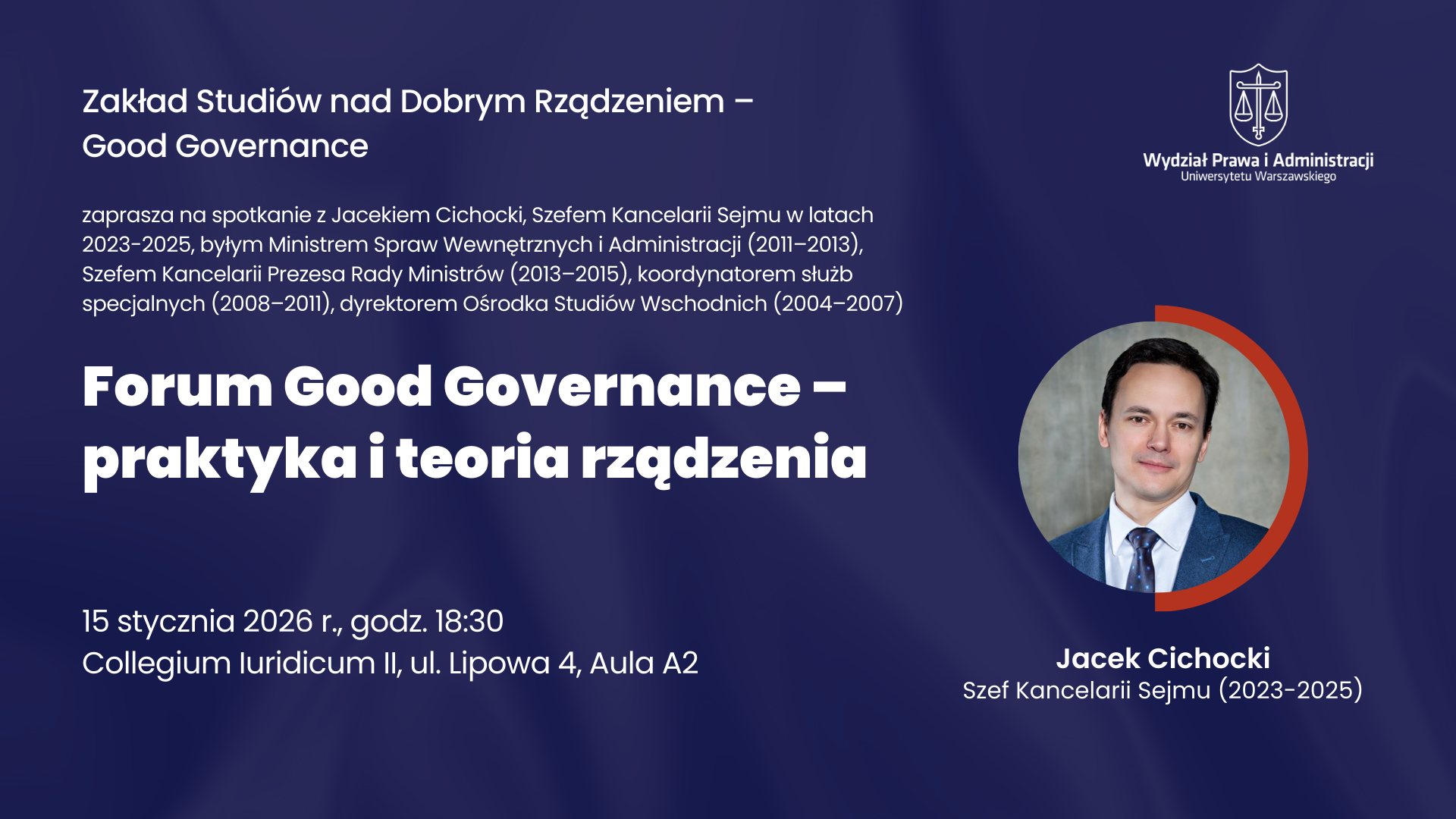 Zakład Studiów nad Dobrym Rządzeniem – Good Governance

Wydział Prawa i Administracji
Uniwersytetu Warszawskiego

zaprasza na spotkanie z Jacekiem Cichocki, Szefem Kancelarii Sejmu w latach 2023-2025, byłym Ministrem Spraw Wewnętrznych i Administracji (2011–2013), Szefem Kancelarii Prezesa Rady Ministrów (2013–2015), koordynatorem służb specjalnych (2008–2011), dyrektorem Ośrodka Studiów Wschodnich (2004–2007)

Forum Good Governance – praktyka i teoria rządzenia

15 stycznia 2026 r., godz. 18:30
Collegium Iuridicum II, ul. Lipowa 4, Aula A2

Jacek Cichocki
Szef Kancelarii Sejmu (2023-2025)